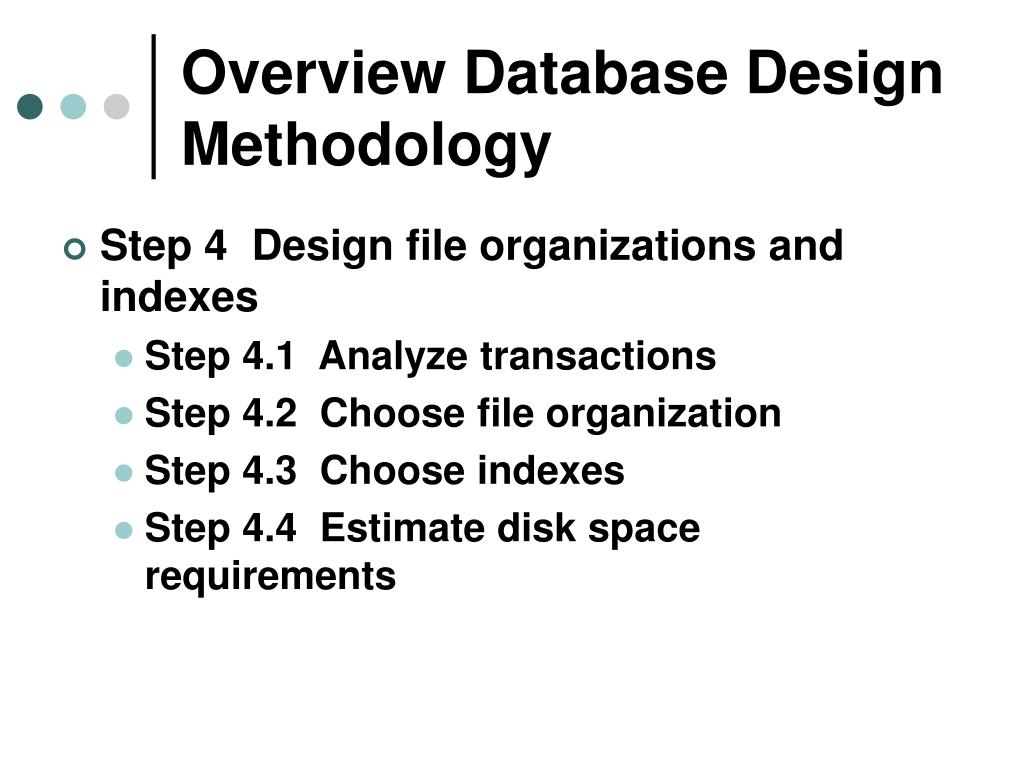 Overview Database Design Methodology

Step 4 Design file organizations and indexes

Step 4.1 Analyze transactions

Step 4.2 Choose file organization

Step 4.3 Choose indexes

Step 4.4 Estimate disk space requirements